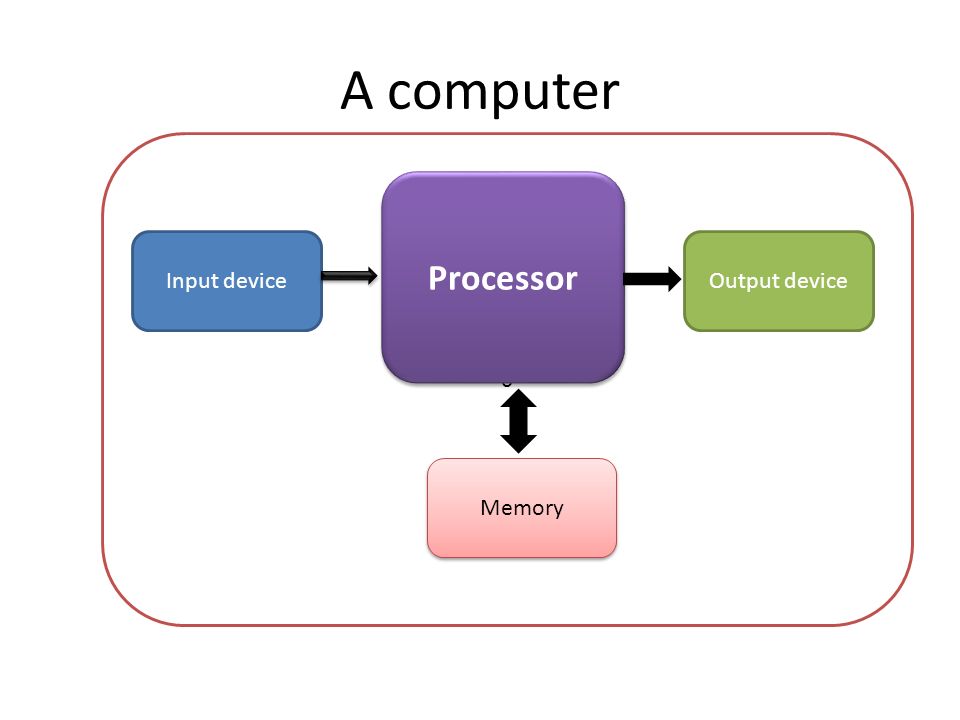 A computer

Input device

Processor

Output device

Memory